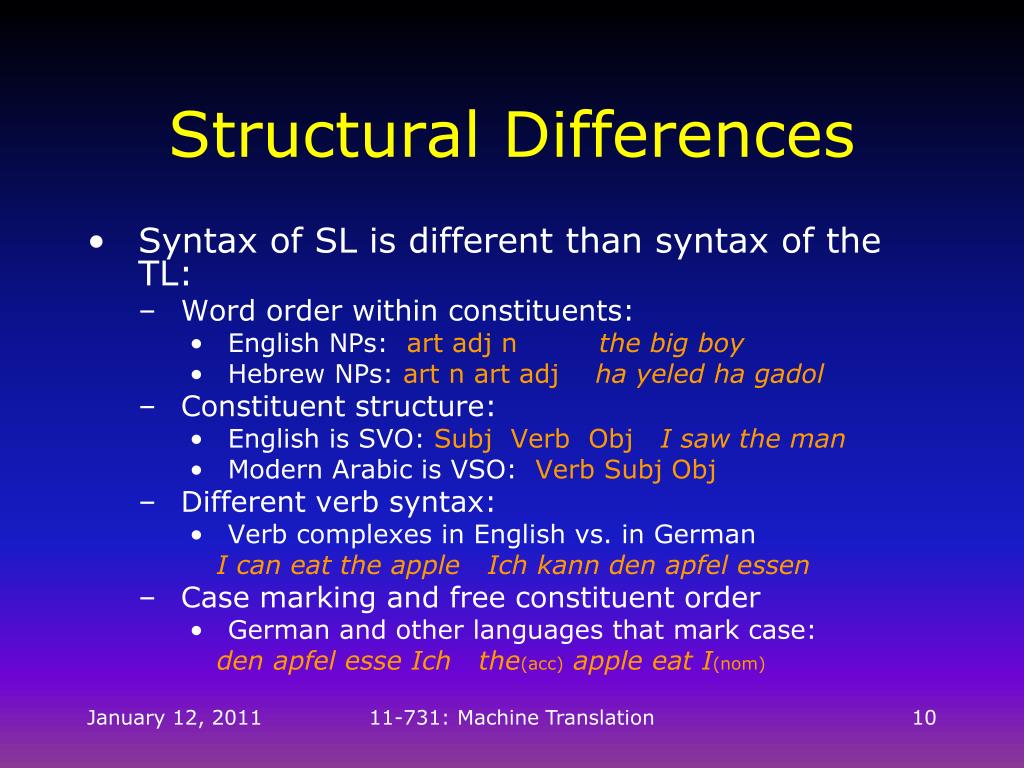 Structural Differences

• Syntax of SL is different than syntax of the TL:
– Word order within constituents:
• English NPs: art adj n the big boy
• Hebrew NPs: art n art adj ha yeled ha gadol
– Constituent structure:
• English is SVO: Subj Verb Obj I saw the man
• Modern Arabic is VSO: Verb Subj Obj
– Different verb syntax:
• Verb complexes in English vs. in German
I can eat the apple Ich kann den apfel essen
– Case marking and free constituent order
• German and other languages that mark case:
den apfel esse Ich the(acc) apple eat I(nom)

January 12, 2011 11-731: Machine Translation 10